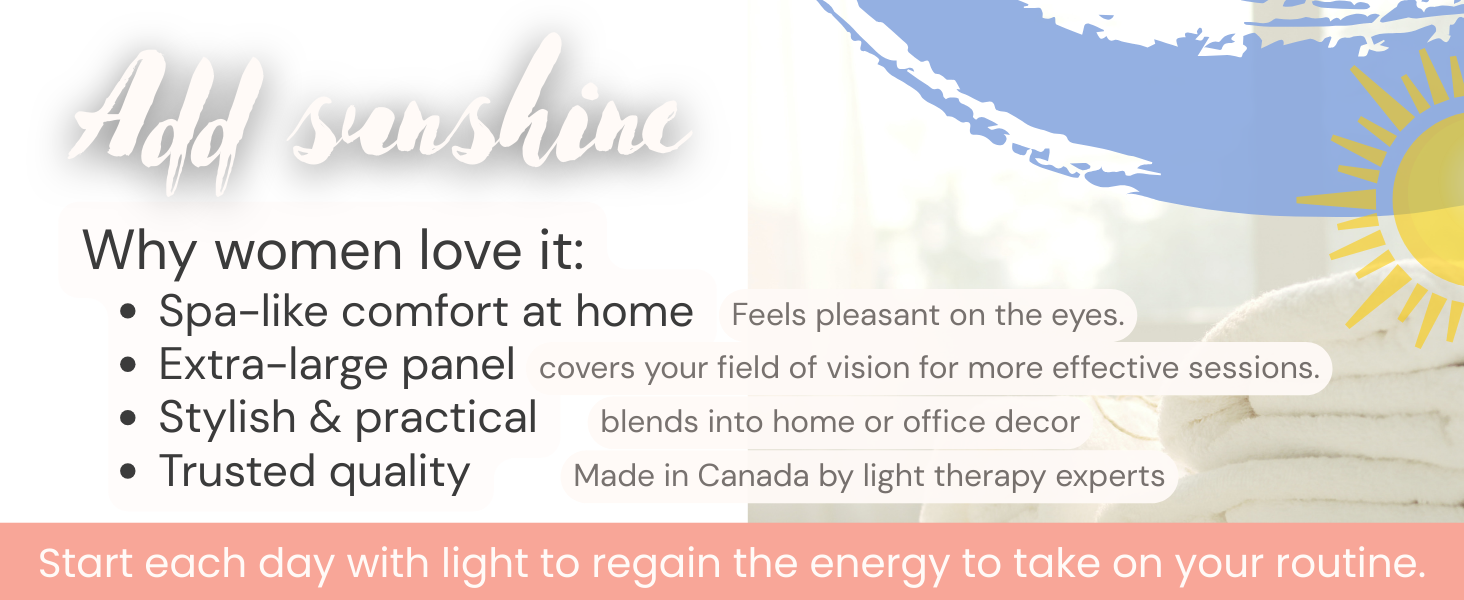 Add sunshine

Why women love it:

- Spa-like comfort at home Feels pleasant on the eyes.
- Extra-large panel covers your field of vision for more effective sessions.
- Stylish & practical blends into home or office decor
- Trusted quality Made in Canada by light therapy experts

Start each day with light to regain the energy to take on your routine.